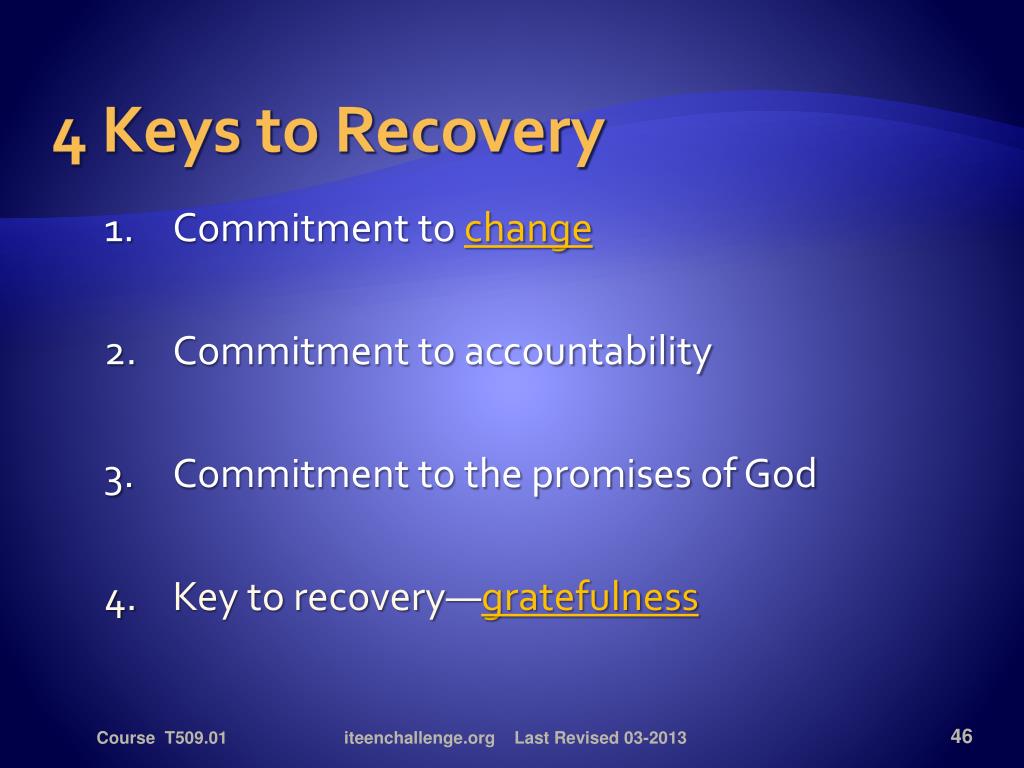 4 Keys to Recovery

1. Commitment to change

2. Commitment to accountability

3. Commitment to the promises of God

4. Key to recovery—gratefulness

Course T509.01

iteenchallenge.org Last Revised 03-2013

46